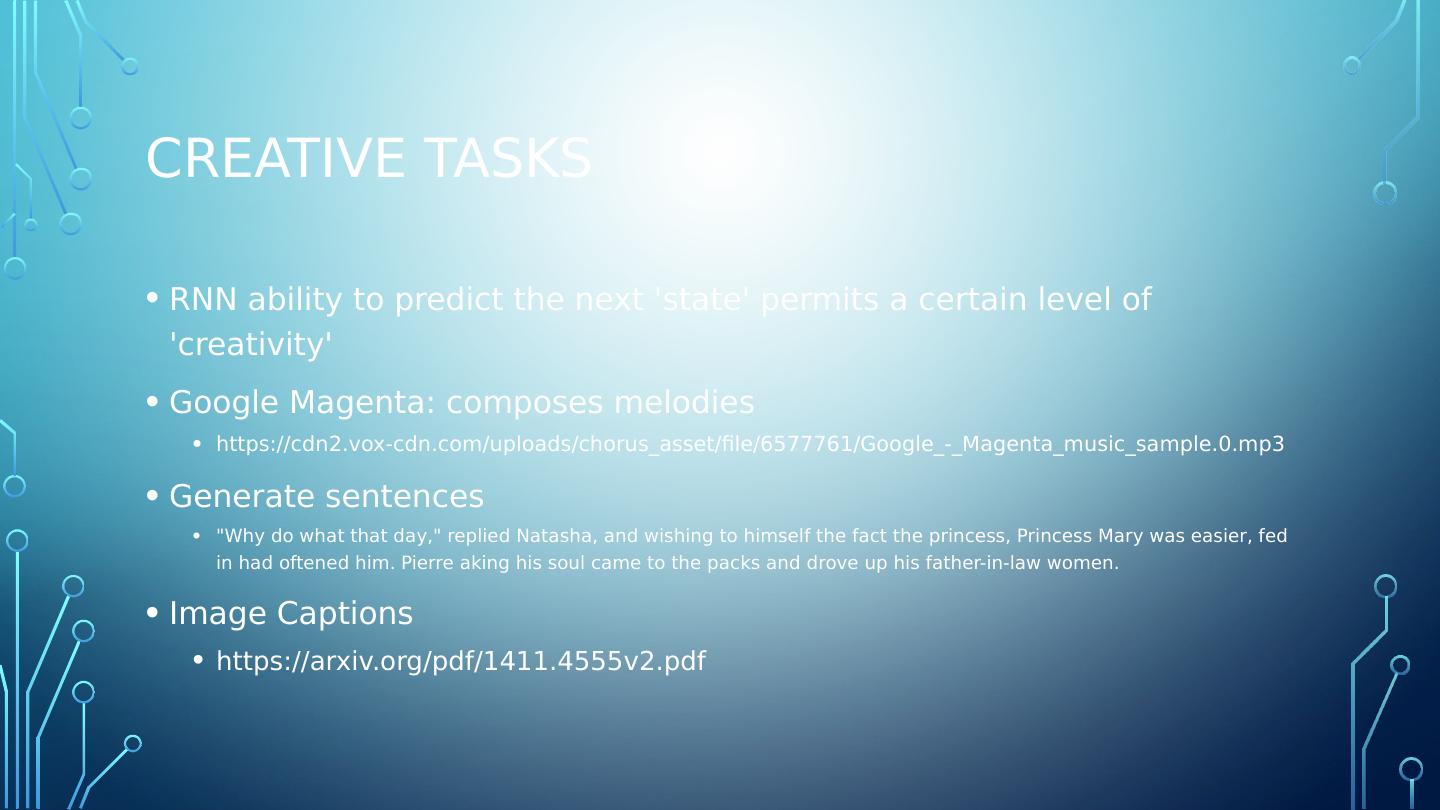 CREATIVE TASKS

• RNN ability to predict the next 'state' permits a certain level of 'creativity'

• Google Magenta: composes melodies
  • https://cdn2.vox-cdn.com/uploads/chorus_asset/file/6577761/Google_-_Magenta_music_sample.0.mp3

• Generate sentences
  • "Why do what that day," replied Natasha, and wishing to himself the fact the princess, Princess Mary was easier, fed in had oftened him. Pierre aking his soul came to the packs and drove up his father-in-law women.

• Image Captions
  • https://arxiv.org/pdf/1411.4555v2.pdf